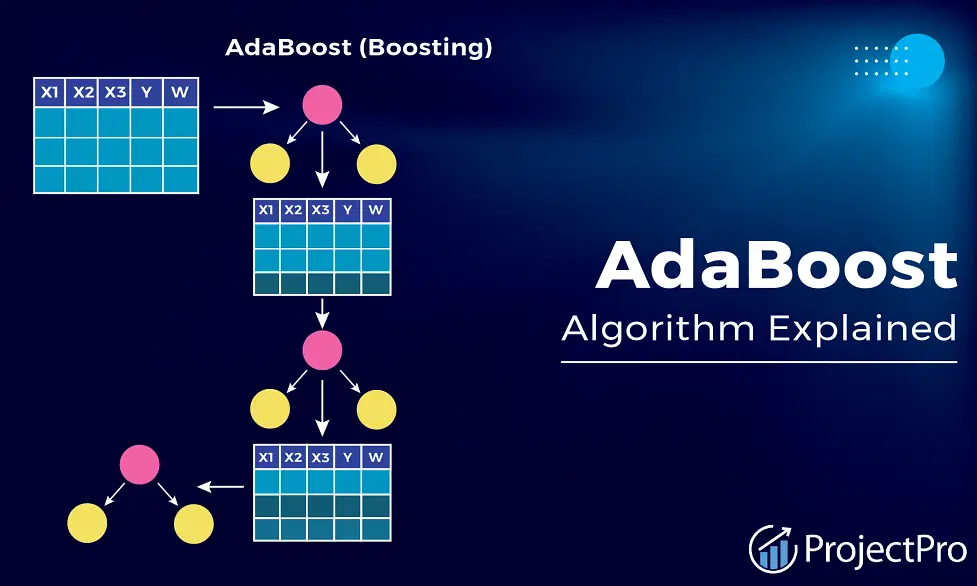 AdaBoost (Boosting)

| X1 | X2 | X3 | Y | W |
|---|---|---|---|---|
| | | | | |
| | | | | |
| | | | | |

| X1 | X2 | X3 | Y | W |
|---|---|---|---|---|
| | | | | |
| | | | | |
| | | | | |

| X1 | X2 | X3 | Y | W |
|---|---|---|---|---|
| | | | | |
| | | | | |
| | | | | |

AdaBoost
Algorithm Explained

ProjectPro